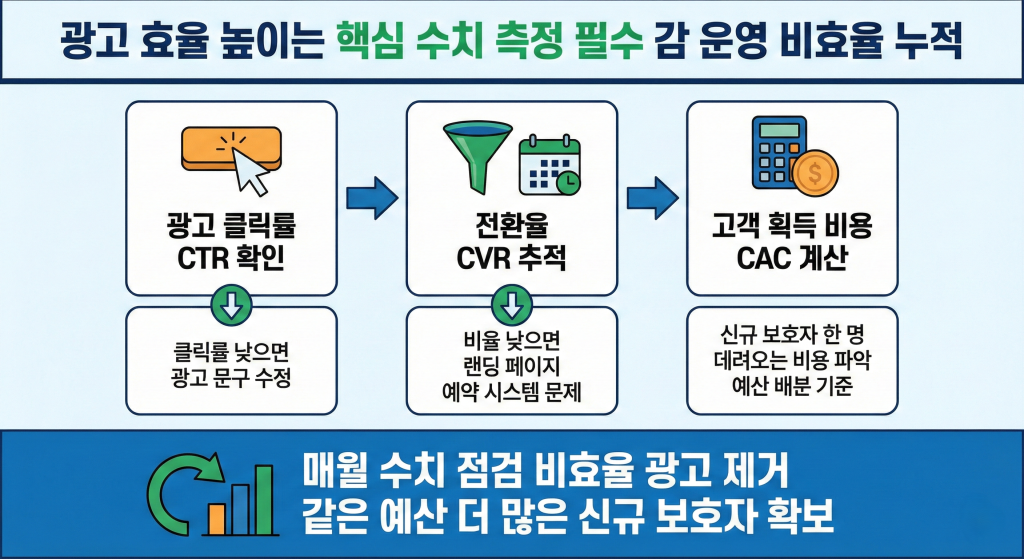 광고 효율 높이는 핵심 수치 측정 필수 감 운영 비효율 누적

광고 클릭률
CTR 확인

클릭률 낮으면
광고 문구 수정

전환율
CVR 추적

비율 낮으면
랜딩 페이지
예약 시스템 문제

고객 획득 비용
CAC 계산

신규 보호자 한 명
데려오는 비용 파악
예산 배분 기준

매월 수치 점검 비효율 광고 제거
같은 예산 더 많은 신규 보호자 확보